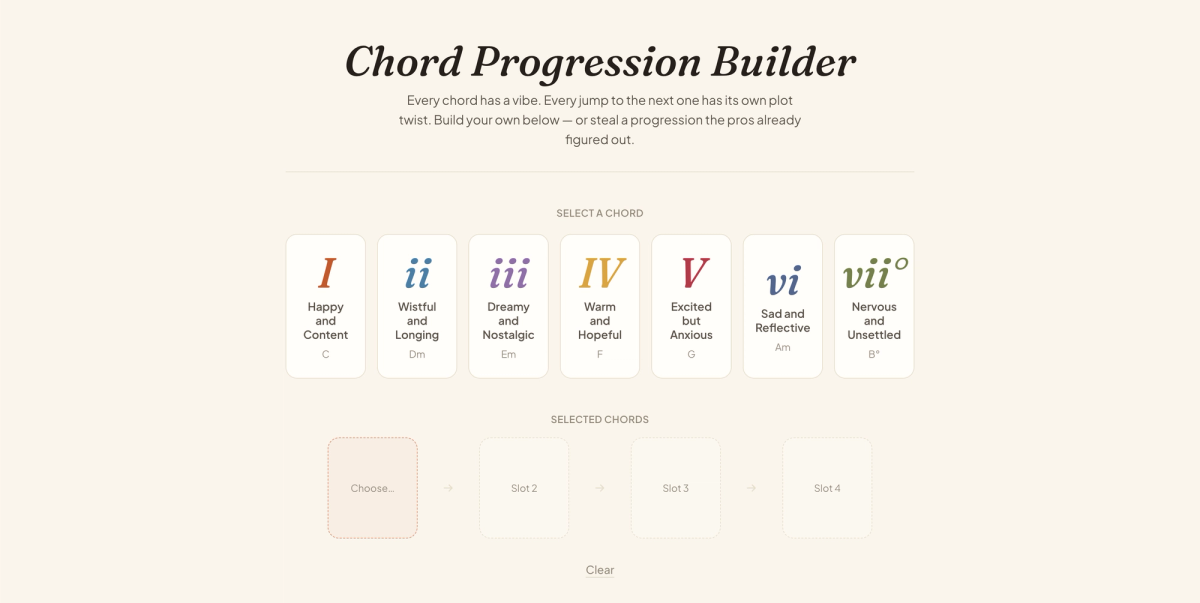 Chord Progression Builder

Every chord has a vibe. Every jump to the next one has its own plot twist. Build your own below — or steal a progression the pros already figured out.

SELECT A CHORD

I
Happy and Content
C

ii
Wistful and Longing
Dm

iii
Dreamy and Nostalgic
Em

IV
Warm and Hopeful
F

V
Excited but Anxious
G

vi
Sad and Reflective
Am

vii°
Nervous and Unsettled
B°

SELECTED CHORDS

Choose...
→
Slot 2
→
Slot 3
→
Slot 4

Clear